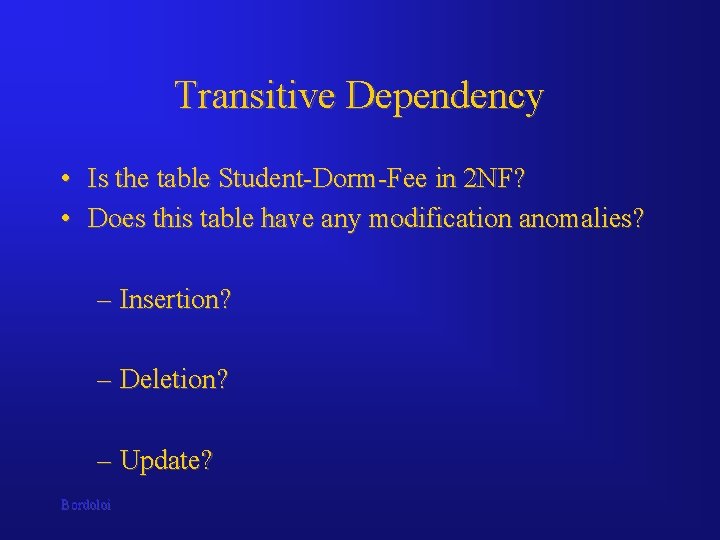 Transitive Dependency

• Is the table Student-Dorm-Fee in 2NF?
• Does this table have any modification anomalies?

– Insertion?

– Deletion?

– Update?

Bordoloi